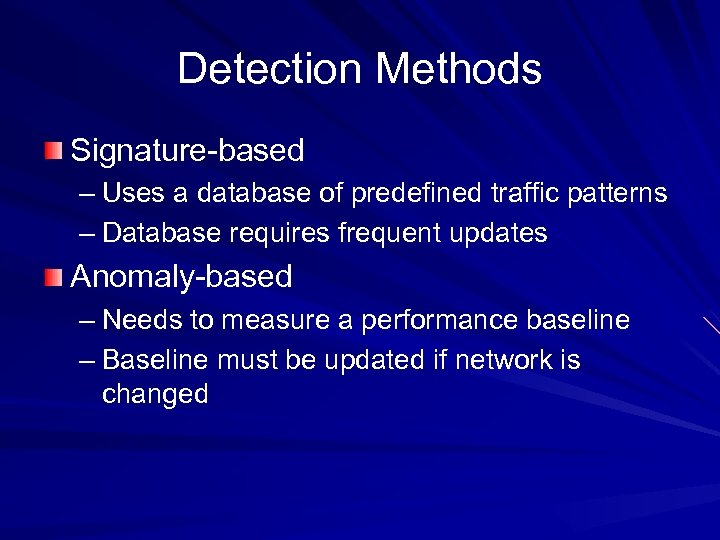 Detection Methods

Signature-based

– Uses a database of predefined traffic patterns

– Database requires frequent updates

Anomaly-based

– Needs to measure a performance baseline

– Baseline must be updated if network is changed